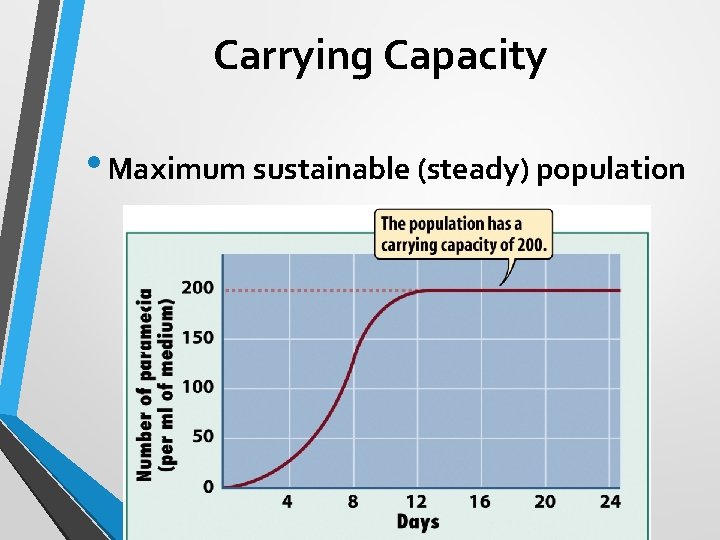 Carrying Capacity

• Maximum sustainable (steady) population

The population has a carrying capacity of 200.

Number of paramecia (per ml of medium)

200
150
100
50
0

4 8 12 16 20 24
Days